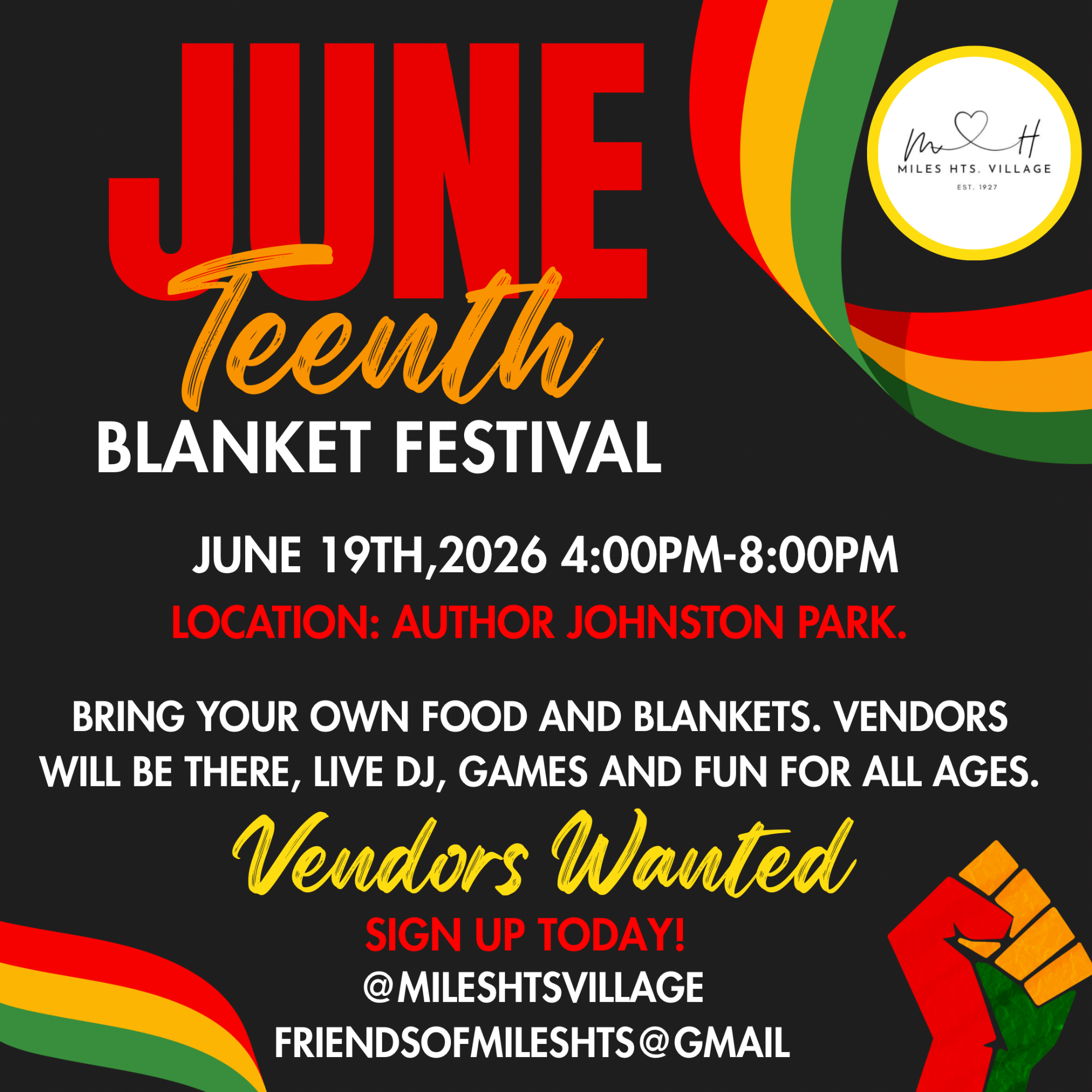 JUNE Teenth BLANKET FESTIVAL

M H
MILES HTS. VILLAGE
EST. 1927

JUNE 19TH,2026 4:00PM-8:00PM
LOCATION: AUTHOR JOHNSTON PARK.

BRING YOUR OWN FOOD AND BLANKETS. VENDORS WILL BE THERE, LIVE DJ, GAMES AND FUN FOR ALL AGES.

Vendors Wanted
SIGN UP TODAY!
@MILESHTSVILLAGE
FRIENDSOFMILESHTS@GMAIL